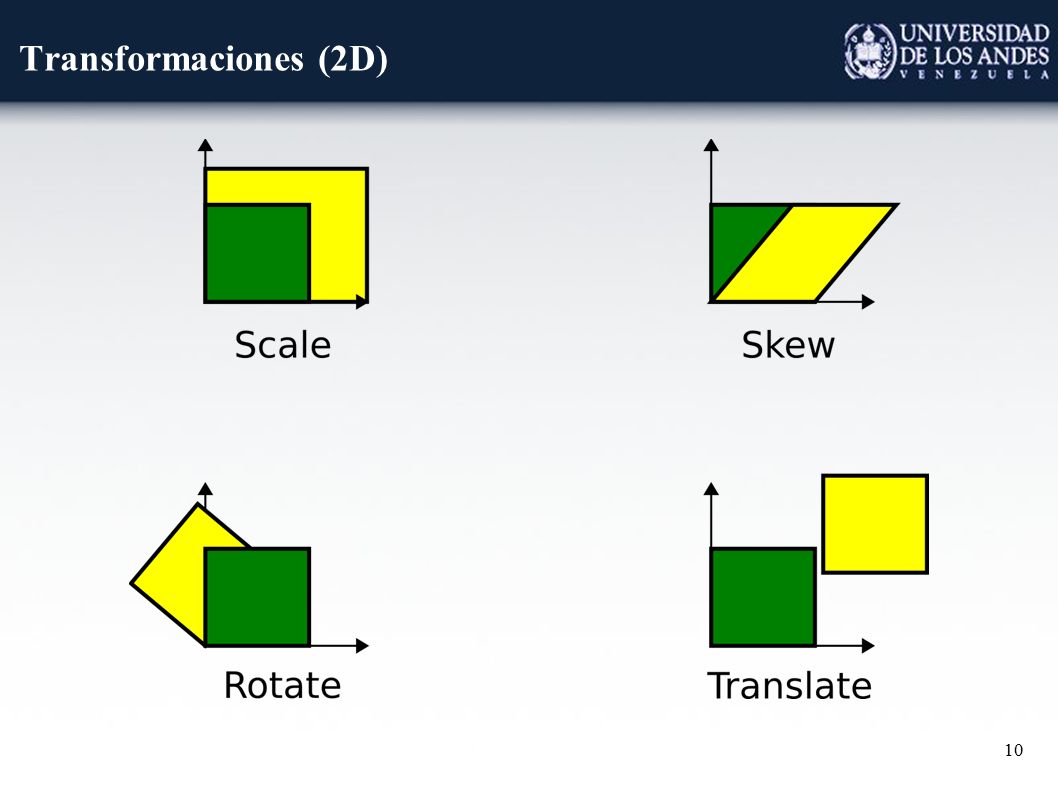 Transformaciones (2D)

UNIVERSIDAD DE LOS ANDES VENEZUELA

Scale

Skew

Rotate

Translate

10